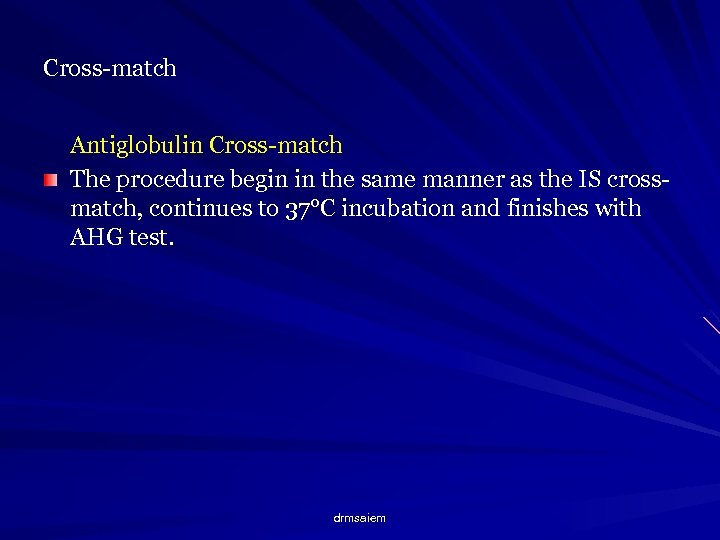 Cross-match

Antiglobulin Cross-match

The procedure begin in the same manner as the IS cross-match, continues to 37°C incubation and finishes with AHG test.

drmsaiem